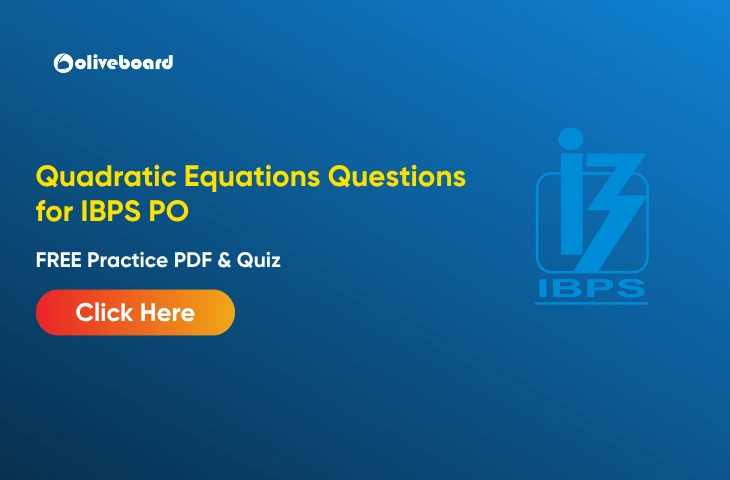 oliveboard

Quadratic Equations Questions for IBPS PO

FREE Practice PDF & Quiz

Click Here

IBPS